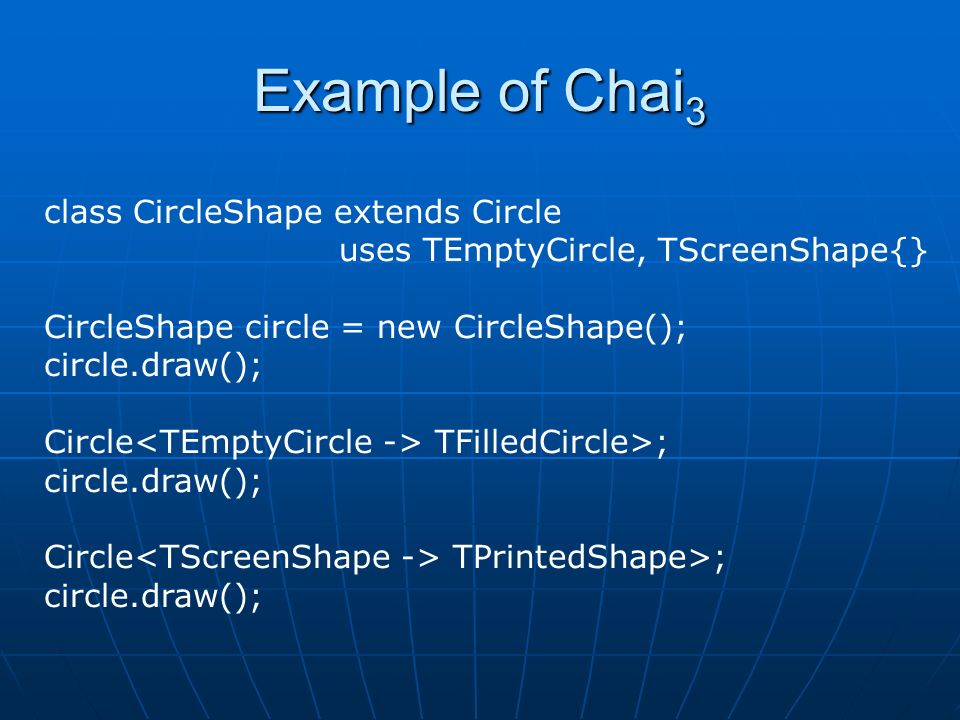 Example of Chai$_3$

class CircleShape extends Circle
uses TEmptyCircle, TScreenShape{}

CircleShape circle = new CircleShape();
circle.draw();

Circle<TEmptyCircle -> TFilledCircle>;
circle.draw();

Circle<TScreenShape -> TPrintedShape>;
circle.draw();